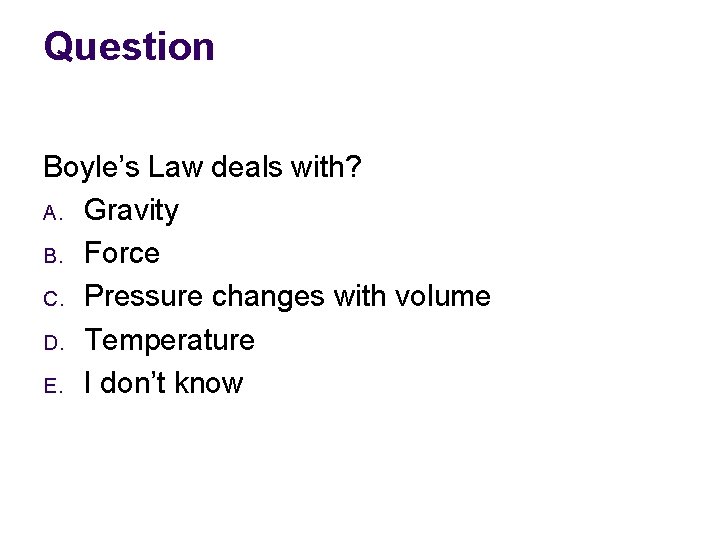 Question

Boyle’s Law deals with?
A. Gravity
B. Force
C. Pressure changes with volume
D. Temperature
E. I don’t know